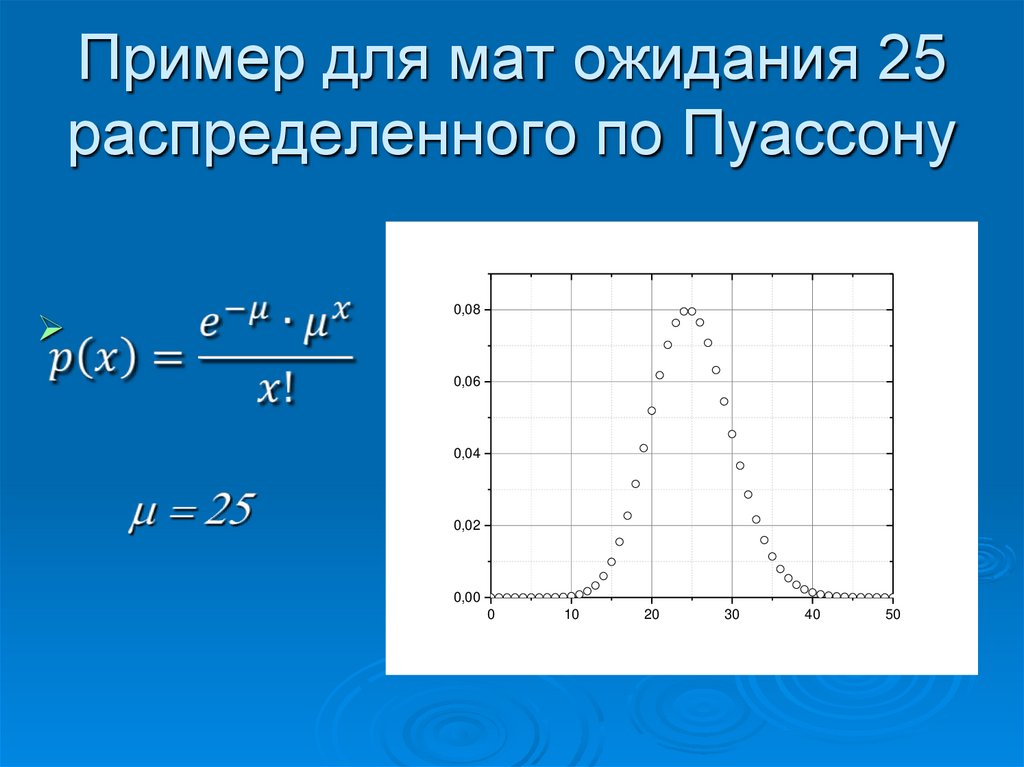 Пример для мат ожидания 25 распределенного по Пуассону

$p(x) = \frac{e^{-\mu} \cdot \mu^x}{x!}$

$\mu = 25$

0,08
0,06
0,04
0,02
0,00
0
10
20
30
40
50